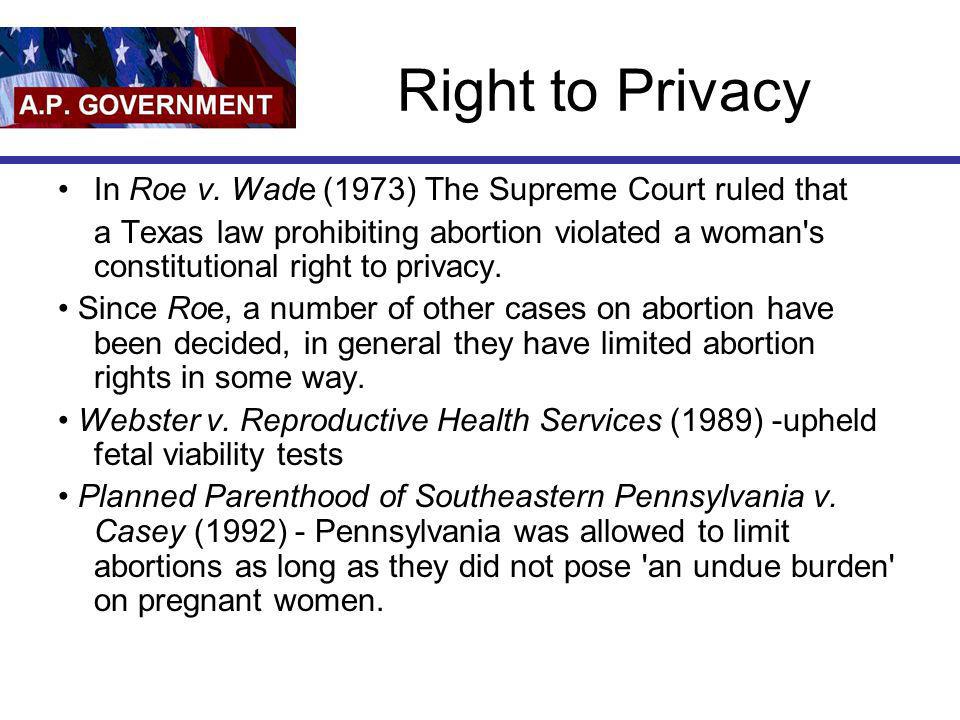 A.P. GOVERNMENT

Right to Privacy

• In Roe v. Wade (1973) The Supreme Court ruled that a Texas law prohibiting abortion violated a woman's constitutional right to privacy.

• Since Roe, a number of other cases on abortion have been decided, in general they have limited abortion rights in some way.

• Webster v. Reproductive Health Services (1989) -upheld fetal viability tests

• Planned Parenthood of Southeastern Pennsylvania v. Casey (1992) - Pennsylvania was allowed to limit abortions as long as they did not pose 'an undue burden' on pregnant women.